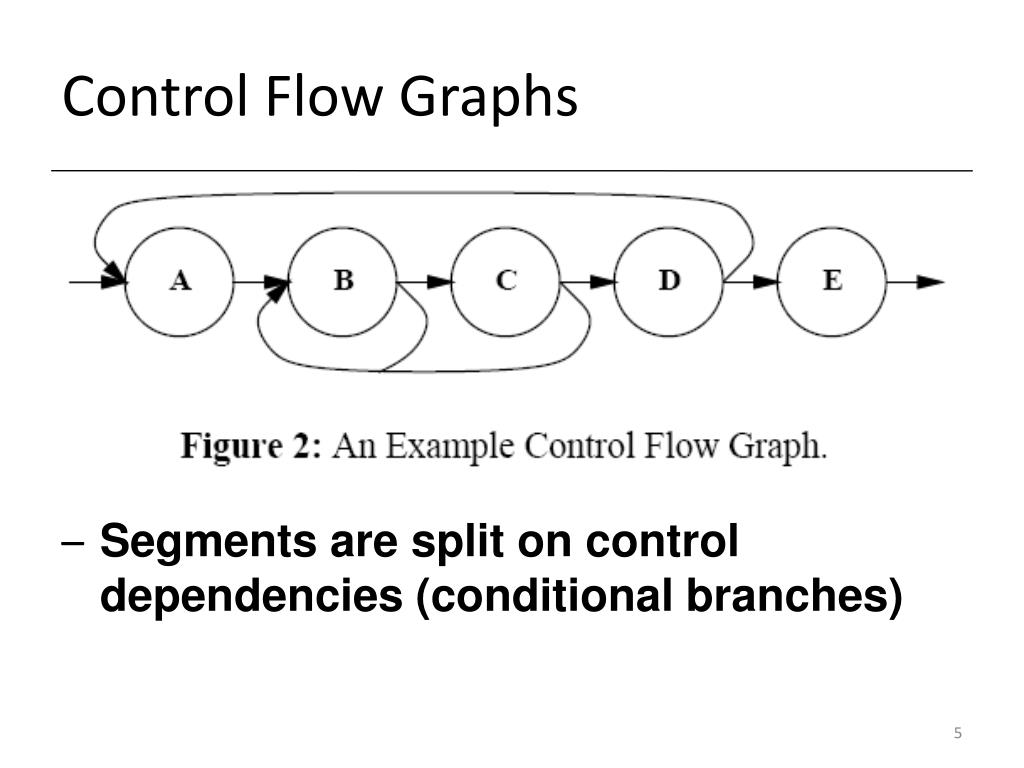 Control Flow Graphs

A B C D E

Figure 2: An Example Control Flow Graph.

– Segments are split on control dependencies (conditional branches)

5